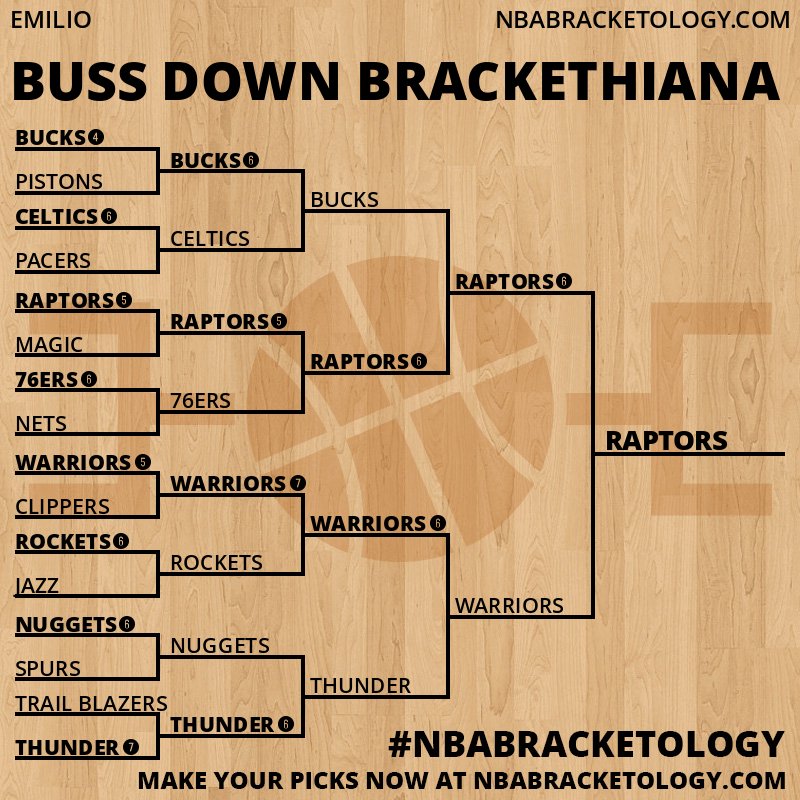 EMILIO

NBABRACKETOLOGY.COM

BUSS DOWN BRACKETHIANA

BUCKS 4
PISTONS
CELTICS 6
PACERS
RAPTORS 5
MAGIC
76ERS 6
NETS
WARRIORS 5
CLIPPERS
ROCKETS 6
JAZZ
NUGGETS 6
SPURS
TRAIL BLAZERS
THUNDER 7

BUCKS 6
CELTICS
RAPTORS 5
76ERS
WARRIORS 7
ROCKETS
NUGGETS
THUNDER 6

BUCKS
RAPTORS 6
WARRIORS 6
THUNDER

RAPTORS 6
WARRIORS

RAPTORS

#NBABRACKETOLOGY

MAKE YOUR PICKS NOW AT NBABRACKETOLOGY.COM